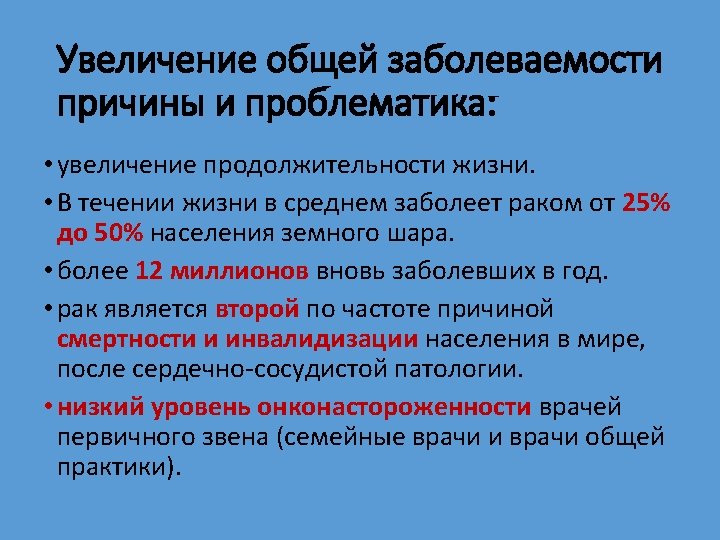 Увеличение общей заболеваемости причины и проблематика:

• увеличение продолжительности жизни.

• В течении жизни в среднем заболеет раком от 25% до 50% населения земного шара.

• более 12 миллионов вновь заболевших в год.

• рак является второй по частоте причиной смертности и инвалидизации населения в мире, после сердечно-сосудистой патологии.

• низкий уровень онконастороженности врачей первичного звена (семейные врачи и врачи общей практики).